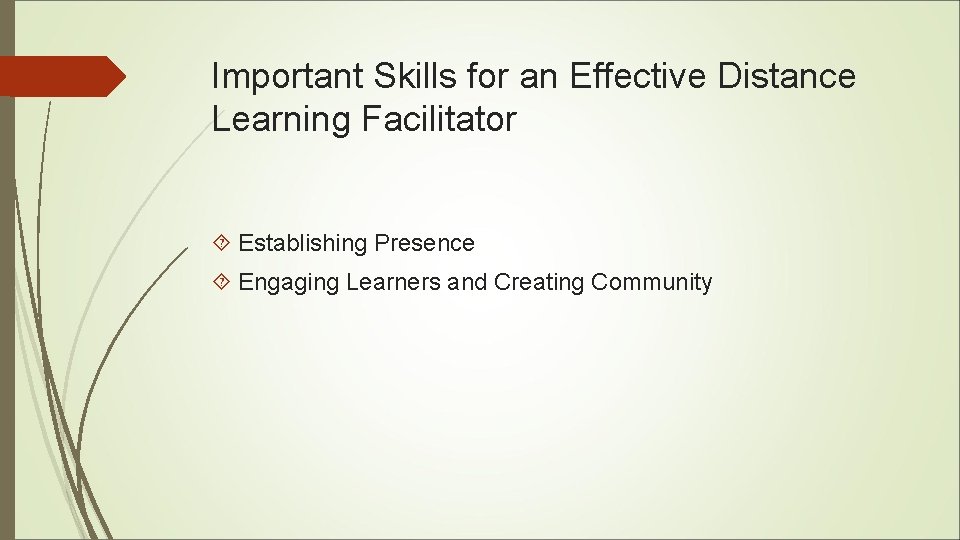 Important Skills for an Effective Distance Learning Facilitator

Establishing Presence

Engaging Learners and Creating Community